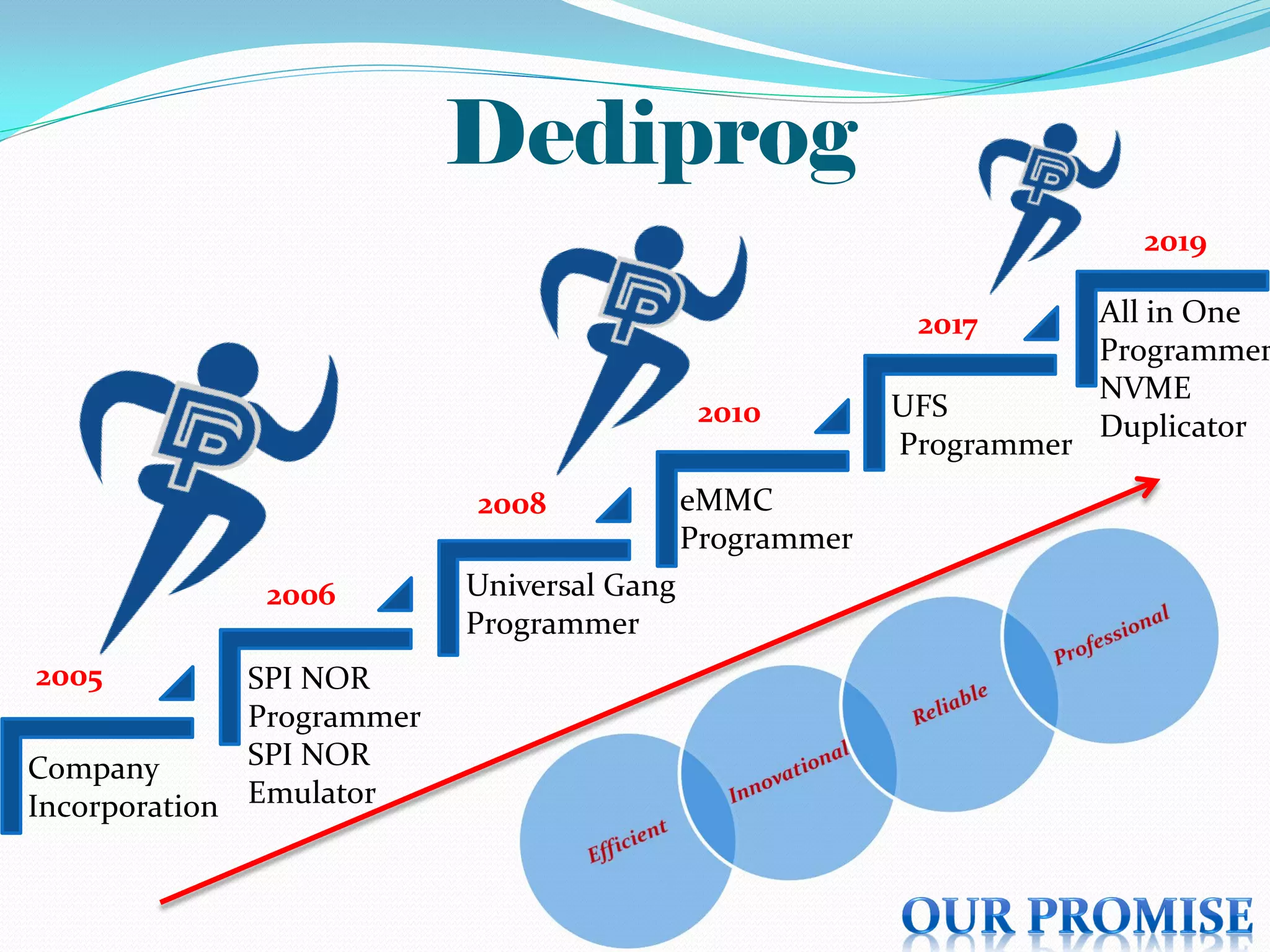 Dediprog

2005
Company Incorporation

2006
SPI NOR Programmer
SPI NOR Emulator

2008
Universal Gang Programmer

2010
eMMC Programmer

2017
UFS Programmer

2019
All in One Programmer
NVME Duplicator

Efficient
Innovational
Reliable
Professional

OUR PROMISE